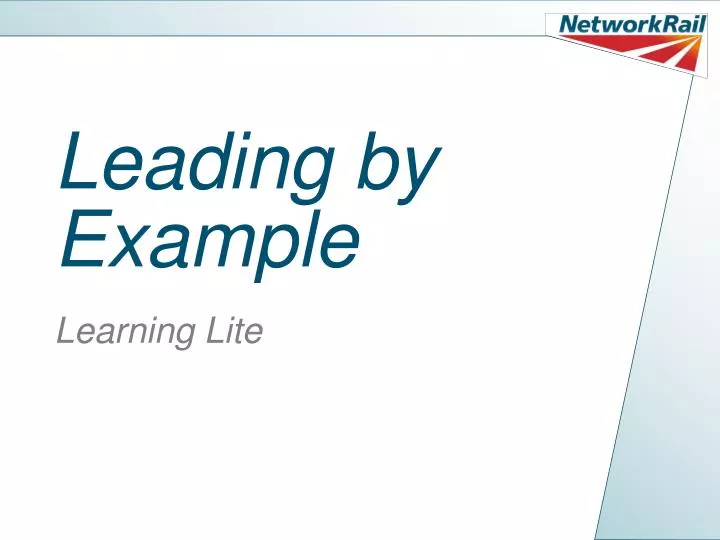 NetworkRail

Leading by Example

Learning Lite